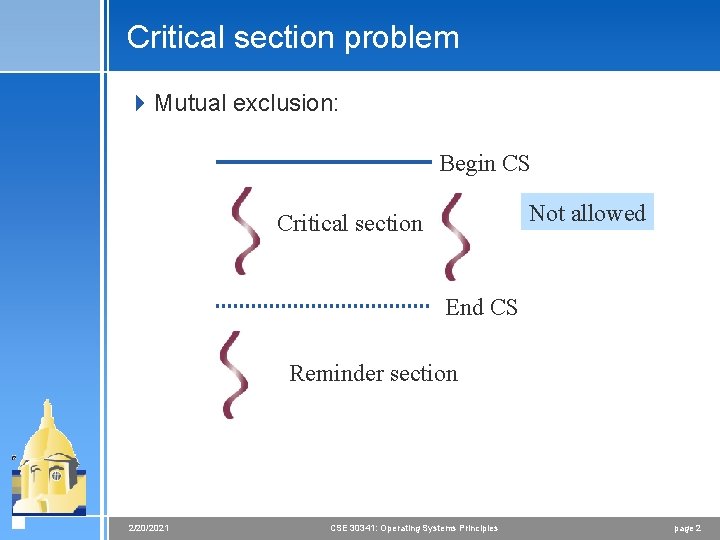 Critical section problem

Mutual exclusion:

Begin CS

Critical section

Not allowed

End CS

Reminder section

2/20/2021

CSE 30341: Operating Systems Principles

page 2